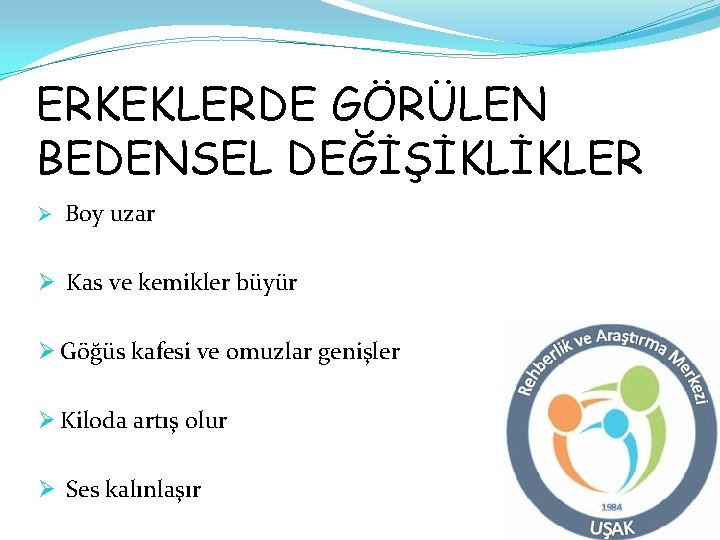 ERKEKLERDE GÖRÜLEN BEDENSEL DEĞİŞİKLİKLER

➢ Boy uzar

➢ Kas ve kemikler büyür

➢ Göğüs kafesi ve omuzlar genişler

➢ Kiloda artış olur

➢ Ses kalınlaşır

Rehberlik ve Araştırma Merkezi
1984
UŞAK